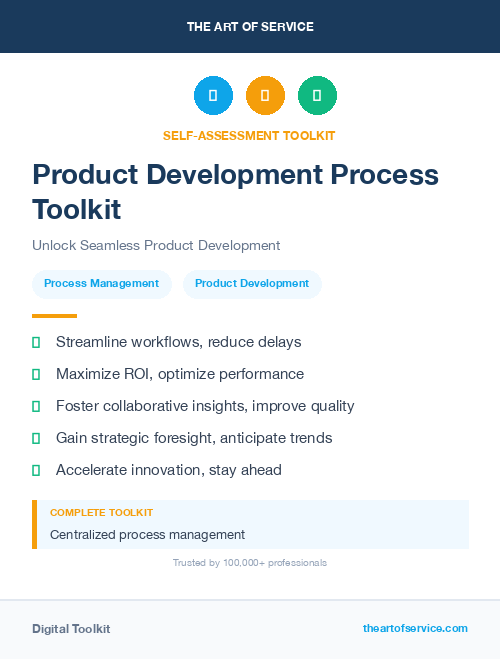 THE ART OF SERVICE

SELF-ASSESSMENT TOOLKIT

Product Development Process Toolkit

Unlock Seamless Product Development

Process Management

Product Development

Streamline workflows, reduce delays

Maximize ROI, optimize performance

Foster collaborative insights, improve quality

Gain strategic foresight, anticipate trends

Accelerate innovation, stay ahead

COMPLETE TOOLKIT

Centralized process management

Trusted by 100,000+ professionals

Digital Toolkit

theartofservice.com